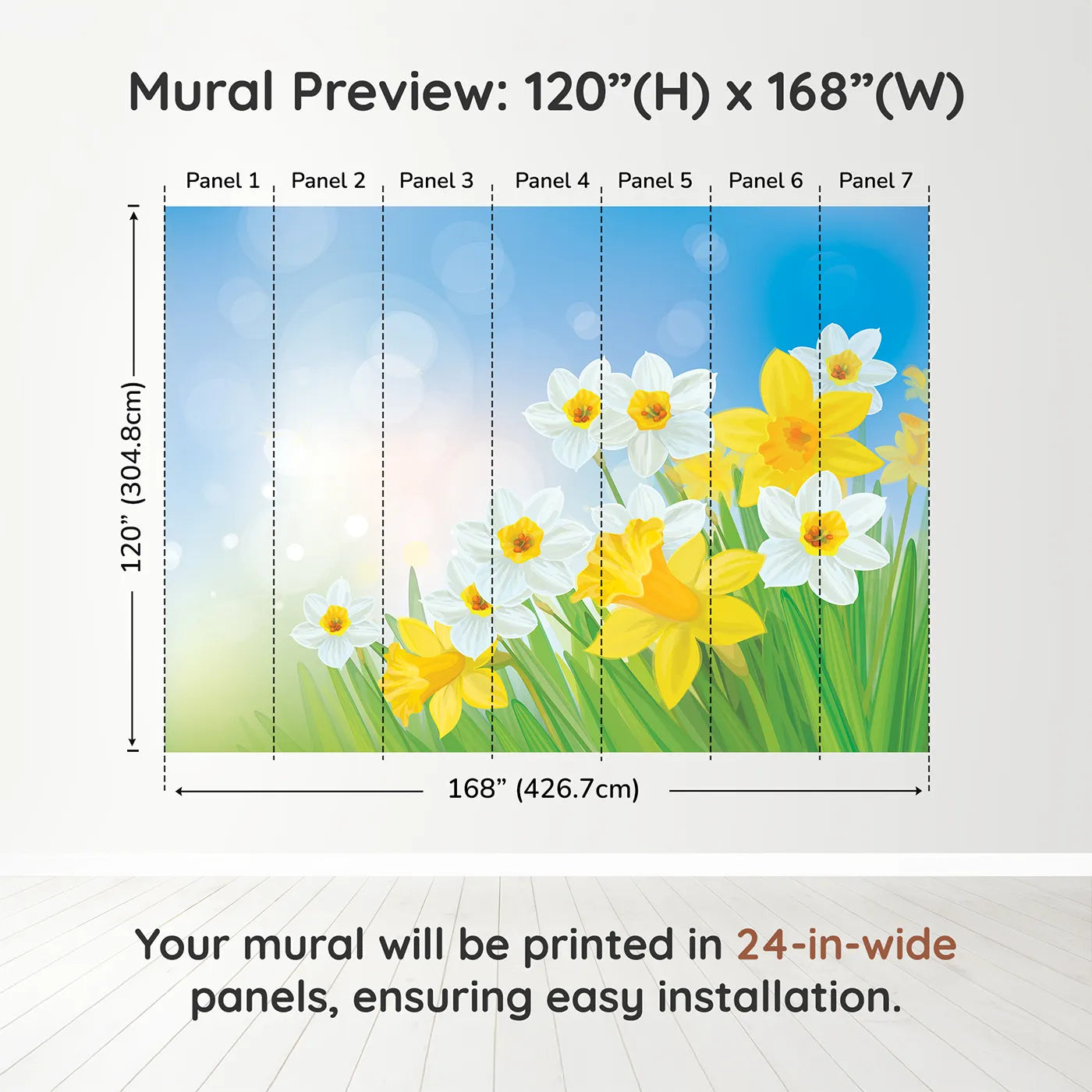 Mural Preview: 120”(H) x 168”(W)

Panel 1 Panel 2 Panel 3 Panel 4 Panel 5 Panel 6 Panel 7

120” (304.8cm)

168” (426.7cm)

Your mural will be printed in 24-in-wide panels, ensuring easy installation.